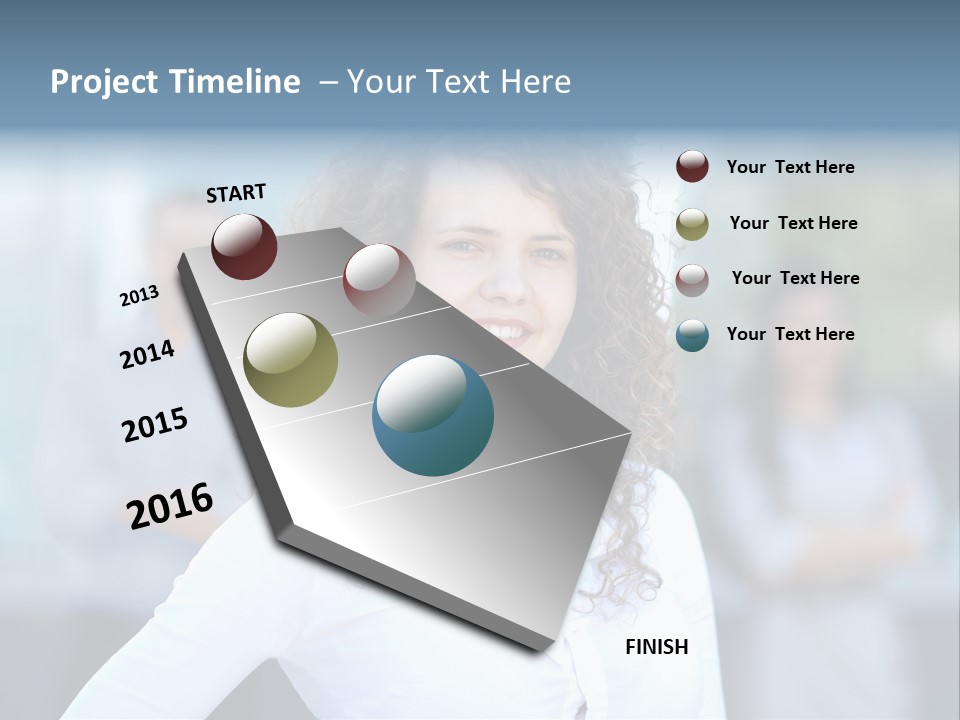 Project Timeline – Your Text Here

START

2013

2014

2015

2016

FINISH

Your Text Here

Your Text Here

Your Text Here

Your Text Here